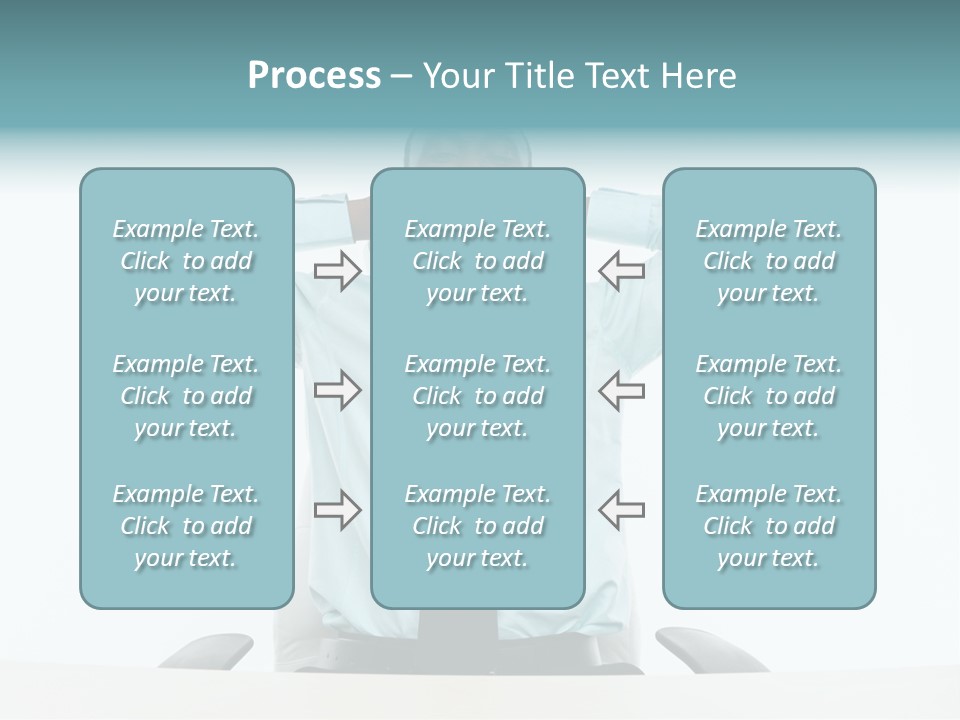 Process – Your Title Text Here

Example Text. Click to add your text.

Example Text. Click to add your text.

Example Text. Click to add your text.

Example Text. Click to add your text.

Example Text. Click to add your text.

Example Text. Click to add your text.

Example Text. Click to add your text.

Example Text. Click to add your text.

Example Text. Click to add your text.